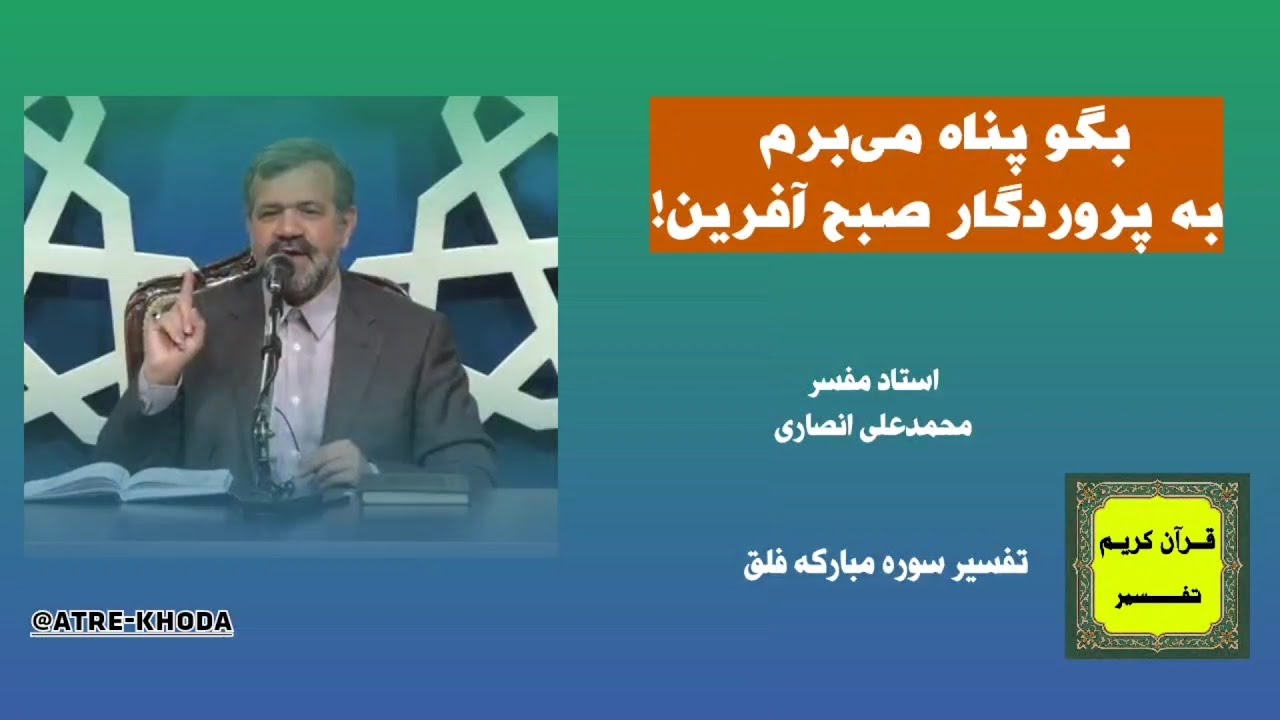 بگو پناه می‌برم
به پروردگار صبح آفرین!

استاد مفسر
محمدعلی انصاری

تفسیر سوره مبارکه فلق

قرآن کریم
تفسیر

@ATRE-KHODA